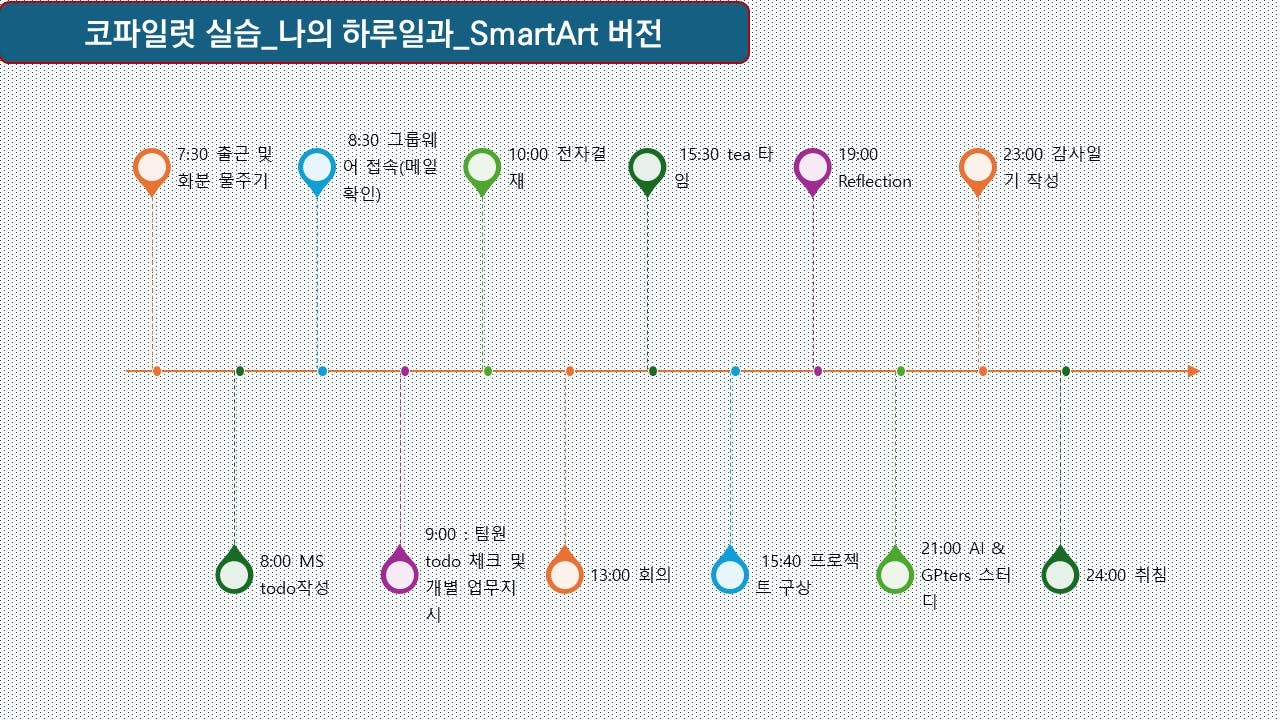 코파일럿 실습_나의 하루일과_SmartArt 버전

7:30 출근 및 화분 물주기

8:30 그룹웨어 접속(메일 확인)

10:00 전자결재

15:30 tea 타임

19:00 Reflection

23:00 감사일기 작성

8:00 MS todo작성

9:00 : 팀원 todo 체크 및 개별 업무지시

13:00 회의

15:40 프로젝트 구상

21:00 AI & GPters 스터디

24:00 취침